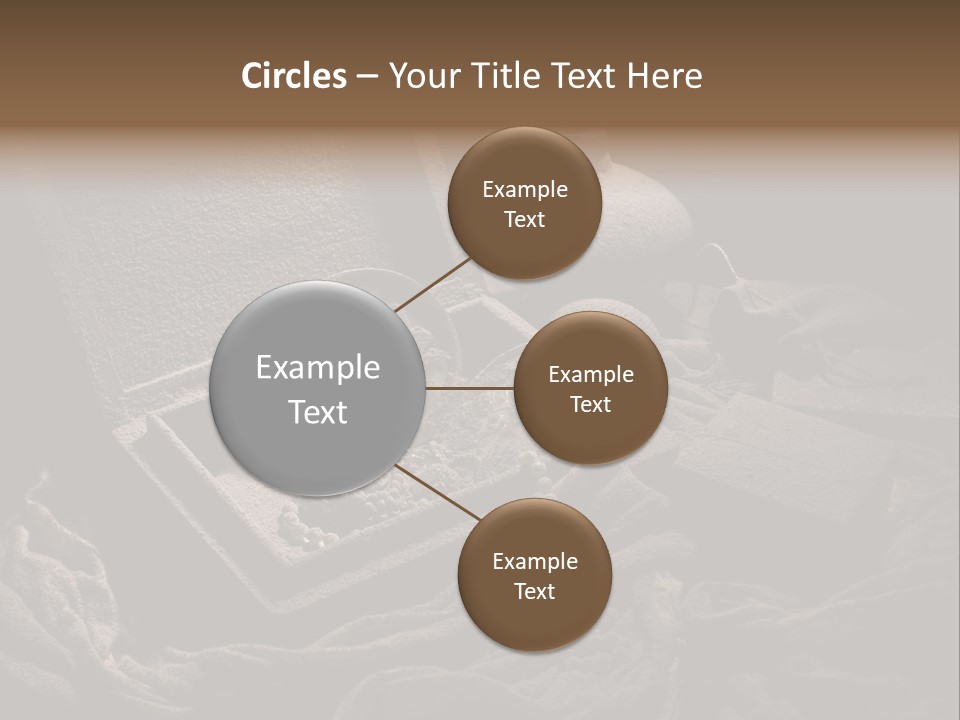 Circles – Your Title Text Here

Example Text

Example Text

Example Text

Example Text